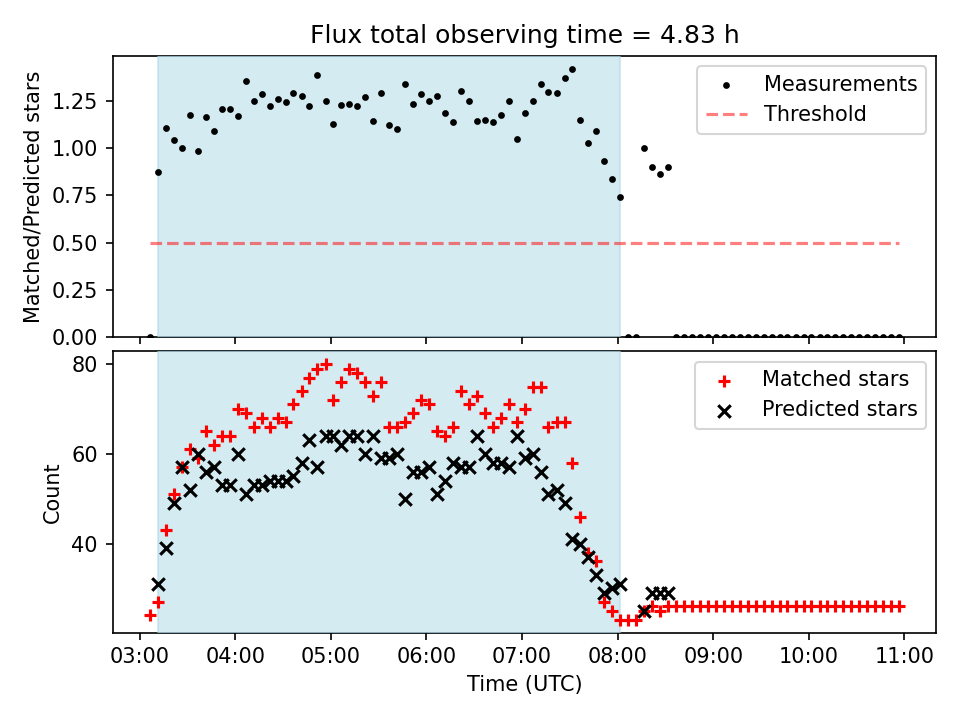 Flux total observing time = 4.83 h

Matched/Predicted stars

1.25
1.00
0.75
0.50
0.25
0.00

Measurements
Threshold

Count

80
60
40

Matched stars
Predicted stars

03:00 04:00 05:00 06:00 07:00 08:00 09:00 10:00 11:00

Time (UTC)